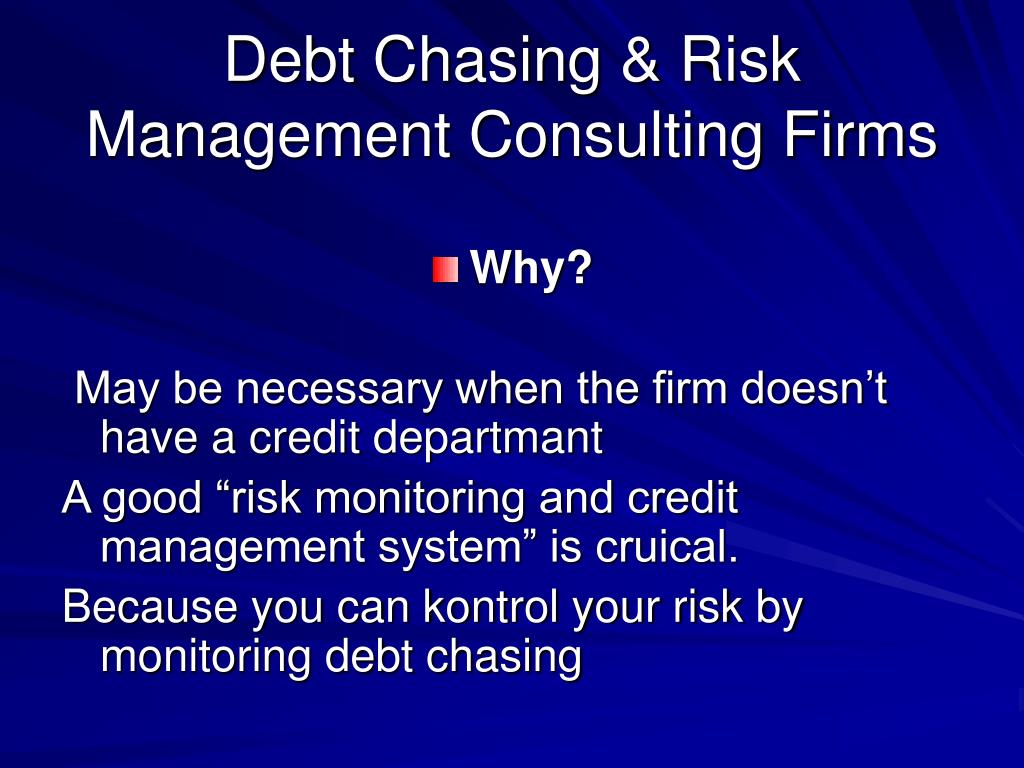 Debt Chasing & Risk Management Consulting Firms

Why?

May be necessary when the firm doesn’t have a credit departmant

A good “risk monitoring and credit management system” is cruical.

Because you can kontrol your risk by monitoring debt chasing